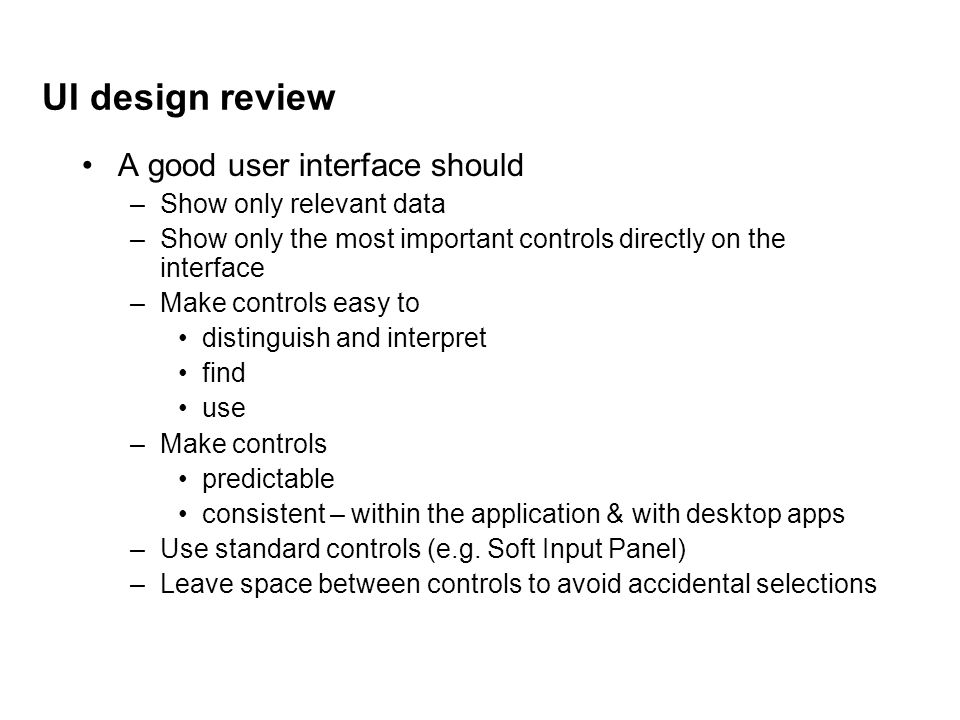 UI design review

• A good user interface should
  – Show only relevant data
  – Show only the most important controls directly on the interface
  – Make controls easy to
    • distinguish and interpret
    • find
    • use
  – Make controls
    • predictable
    • consistent – within the application & with desktop apps
  – Use standard controls (e.g. Soft Input Panel)
  – Leave space between controls to avoid accidental selections